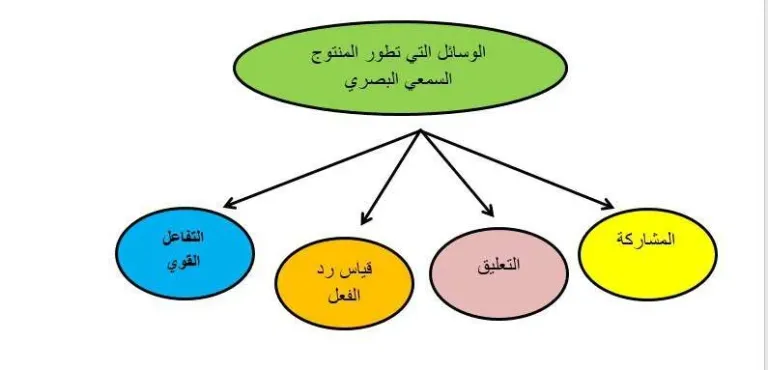 الوسائل التي تطور المنتوج السمعي البصري

المشاركة

التعليق

قياس رد الفعل

التفاعل القوي